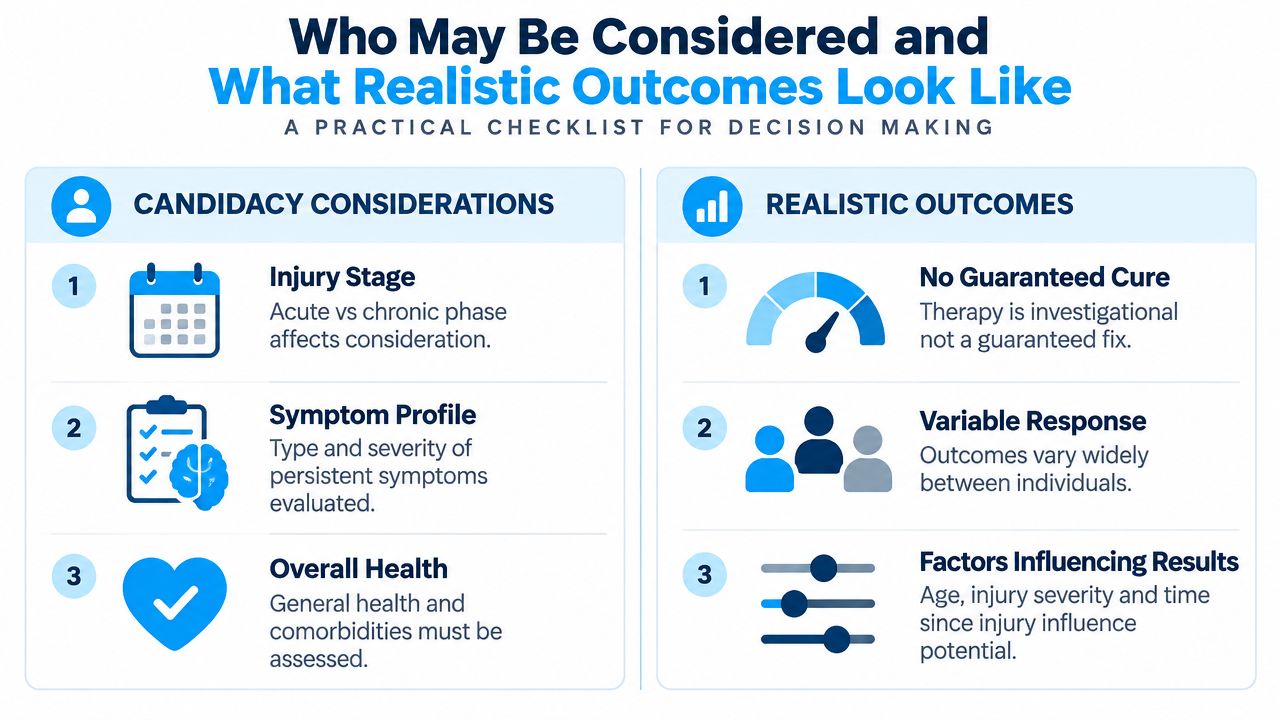 Who May Be Considered and
What Realistic Outcomes Look Like
A PRACTICAL CHECKLIST FOR DECISION MAKING

CANDIDACY CONSIDERATIONS

1
Injury Stage
Acute vs chronic phase affects consideration.

2
Symptom Profile
Type and severity of persistent symptoms evaluated.

3
Overall Health
General health and comorbidities must be assessed.

REALISTIC OUTCOMES

1
No Guaranteed Cure
Therapy is investigational not a guaranteed fix.

2
Variable Response
Outcomes vary widely between individuals.

3
Factors Influencing Results
Age, injury severity and time since injury influence potential.